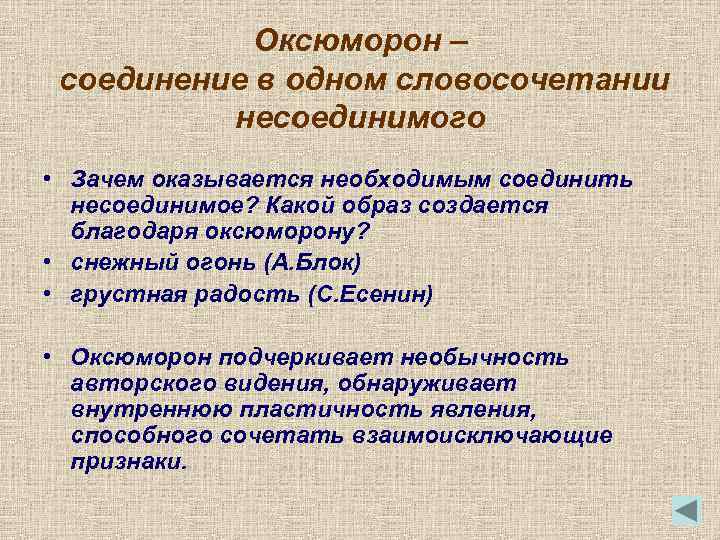 Оксюморон –
соединение в одном словосочетании несоединимого

• Зачем оказывается необходимым соединить несоединимое? Какой образ создается благодаря оксюморону?
• снежный огонь (А.Блок)
• грустная радость (С.Есенин)

• Оксюморон подчеркивает необычность авторского видения, обнаруживает внутреннюю пластичность явления, способного сочетать взаимоисключающие признаки.